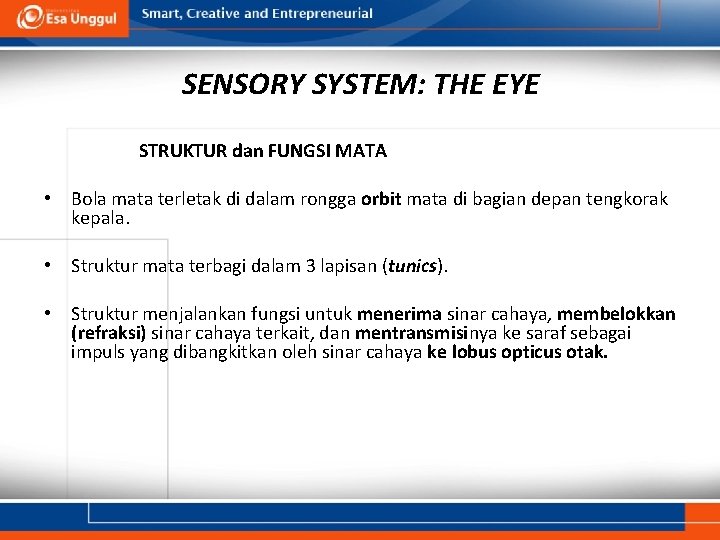 Esa Unggul

Smart, Creative and Entrepreneurial

SENSORY SYSTEM: THE EYE

STRUKTUR dan FUNGSI MATA

• Bola mata terletak di dalam rongga orbit mata di bagian depan tengkorak kepala.

• Struktur mata terbagi dalam 3 lapisan (tunics).

• Struktur menjalankan fungsi untuk menerima sinar cahaya, membelokkan (refraksi) sinar cahaya terkait, dan mentransmisinya ke saraf sebagai impuls yang dibangkitkan oleh sinar cahaya ke lobus opticus otak.